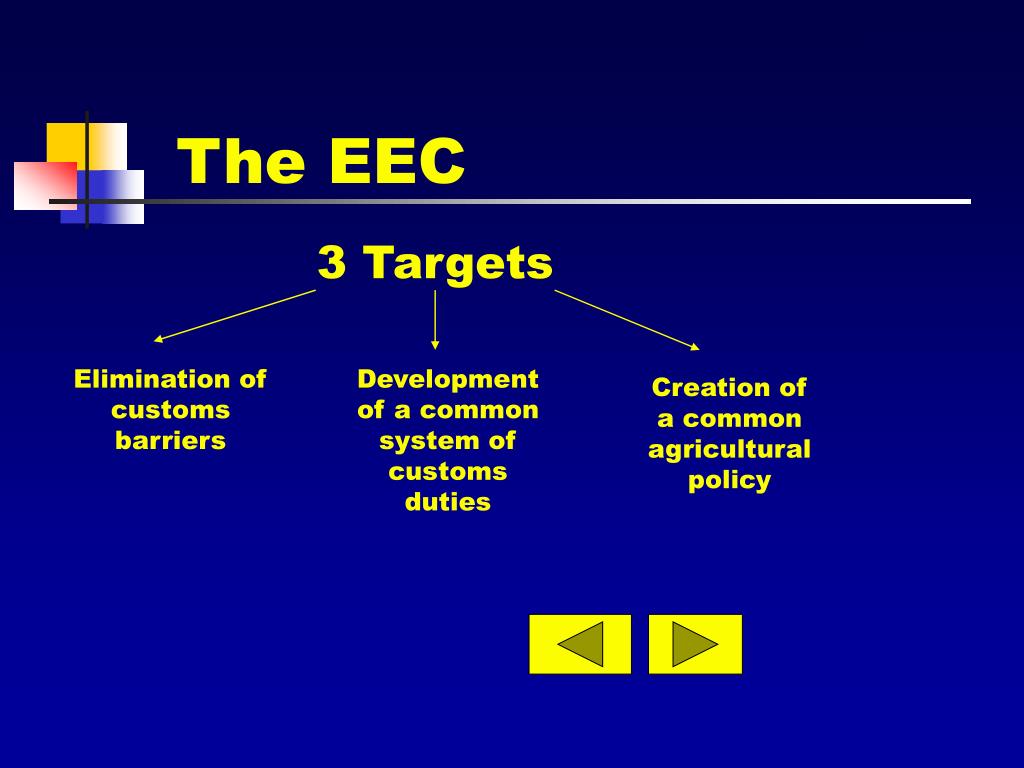 The EEC

3 Targets

Elimination of customs barriers

Development of a common system of customs duties

Creation of a common agricultural policy